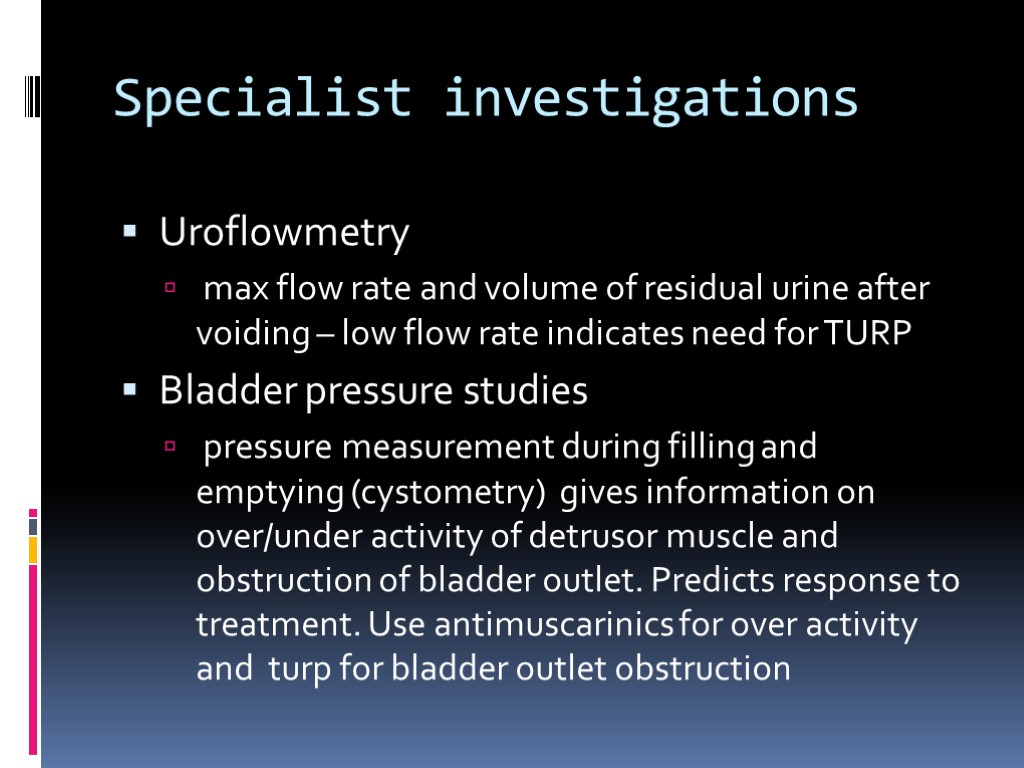 Specialist investigations

Uroflowmetry

max flow rate and volume of residual urine after voiding – low flow rate indicates need for TURP

Bladder pressure studies

pressure measurement during filling and emptying (cystometry) gives information on over/under activity of detrusor muscle and obstruction of bladder outlet. Predicts response to treatment. Use antimuscarinics for over activity and turp for bladder outlet obstruction